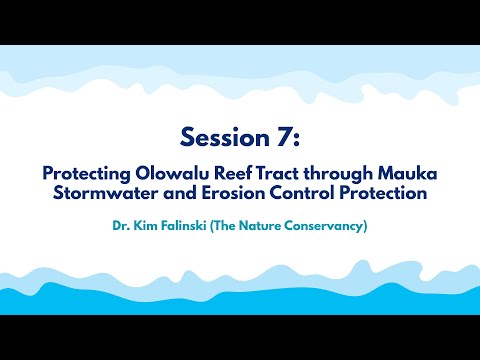 Session 7:

Protecting Olowalu Reef Tract through Mauka Stormwater and Erosion Control Protection

Dr. Kim Falinski (The Nature Conservancy)